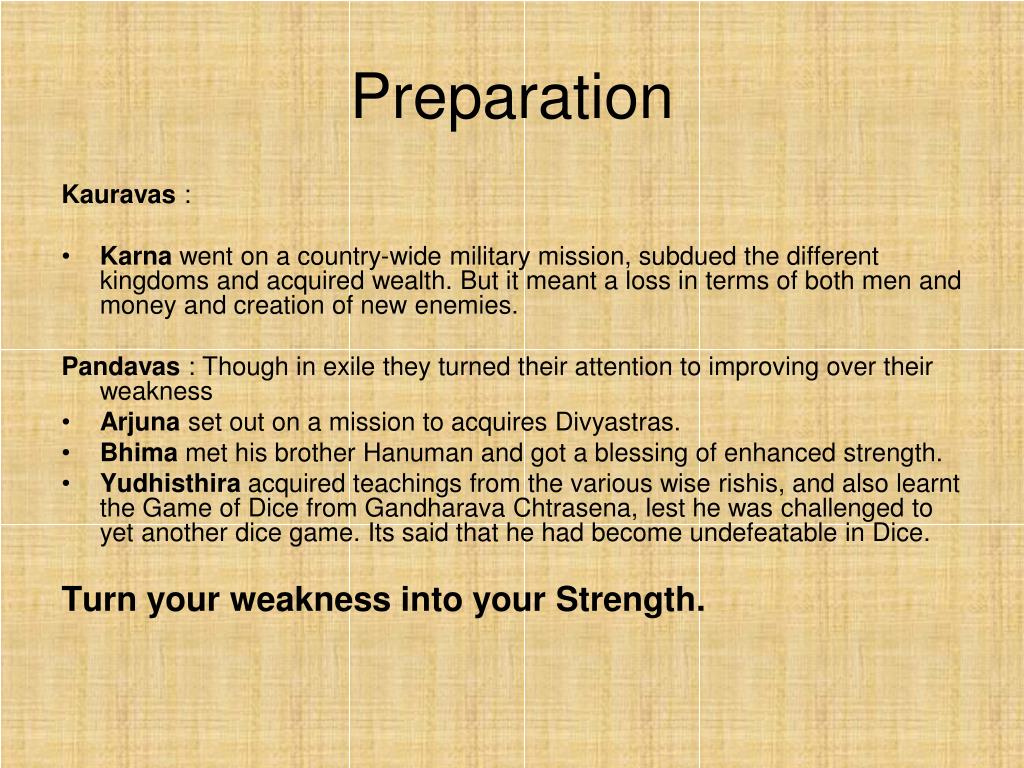 Preparation

Kauravas :

• Karna went on a country-wide military mission, subdued the different kingdoms and acquired wealth. But it meant a loss in terms of both men and money and creation of new enemies.

Pandavas : Though in exile they turned their attention to improving over their weakness
• Arjuna set out on a mission to acquires Divyastras.
• Bhima met his brother Hanuman and got a blessing of enhanced strength.
• Yudhisthira acquired teachings from the various wise rishis, and also learnt the Game of Dice from Gandharava Chtrasena, lest he was challenged to yet another dice game. Its said that he had become undefeatable in Dice.

Turn your weakness into your Strength.